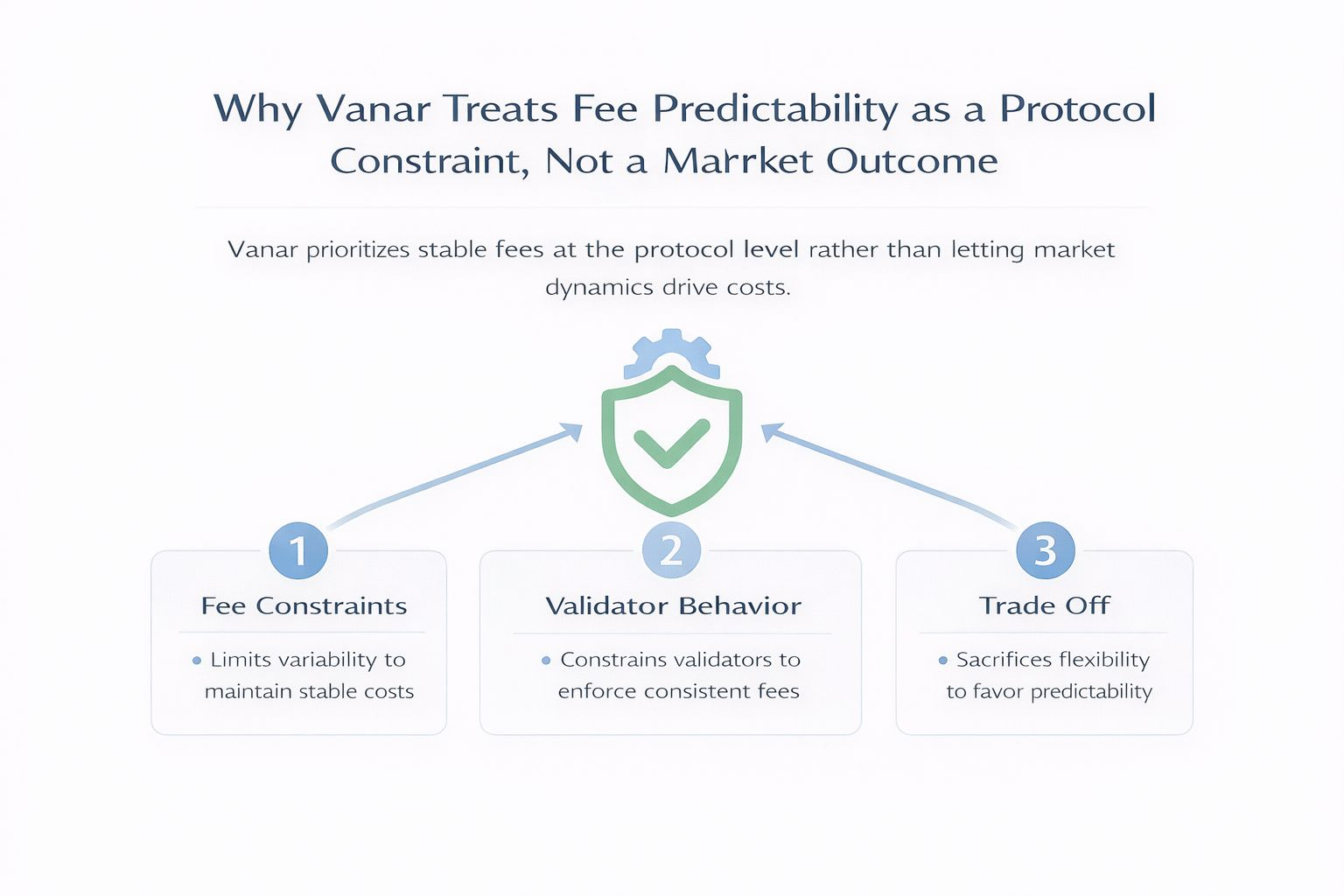 Why Vanar Treats Fee Predictability as a Protocol Constraint, Not a Marrket Outcome

Vanar prioritizes stable fees at the protocol level rather than letting market dynamics drive costs.

1

Fee Constraints

• Limits variability to maintain stable costs

2

Validator Behavior

• Constrains validators to enforce consistent fees

3

Trade Off

• Sacrifices flexibility to favor predictability